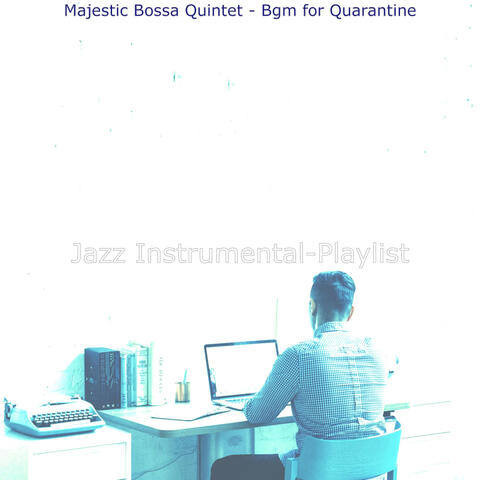 Majestic Bossa Quintet - Bgm for Quarantine

Jazz Instrumental-Playlist